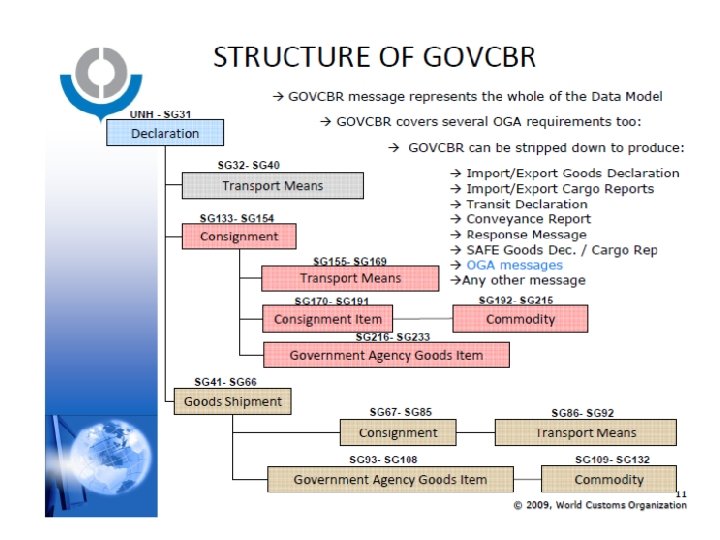 STRUCTURE OF GOVCBR

→ GOVCBR message represents the whole of the Data Model

→ GOVCBR covers several OGA requirements too:

→ GOVCBR can be stripped down to produce:

→ Import/Export Goods Declaration
→ Import/Export Cargo Reports
→ Transit Declaration
→ Conveyance Report
→ Response Message
→ SAFE Goods Dec. / Cargo Rep
→ OGA messages
→Any other message

UNH - SG31
Declaration

SG32- SG40
Transport Means

SG133- SG154
Consignment

SG155- SG169
Transport Means

SG170- SG191
Consignment Item

SG192- SG215
Commodity

SG216- SG233
Government Agency Goods Item

SG41- SG66
Goods Shipment

SG67- SG85
Consignment

SG86- SG92
Transport Means

SG93- SG108
Government Agency Goods Item

SG109- SG132
Commodity

11
© 2009, World Customs Organization